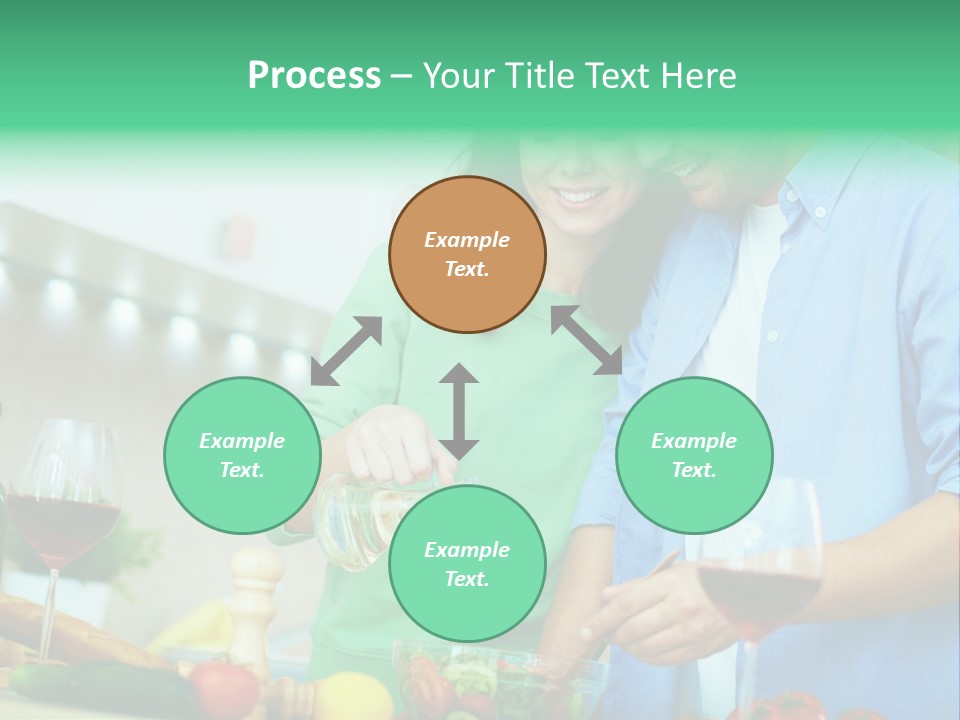 Process – Your Title Text Here

Example Text.

Example Text.

Example Text.

Example Text.